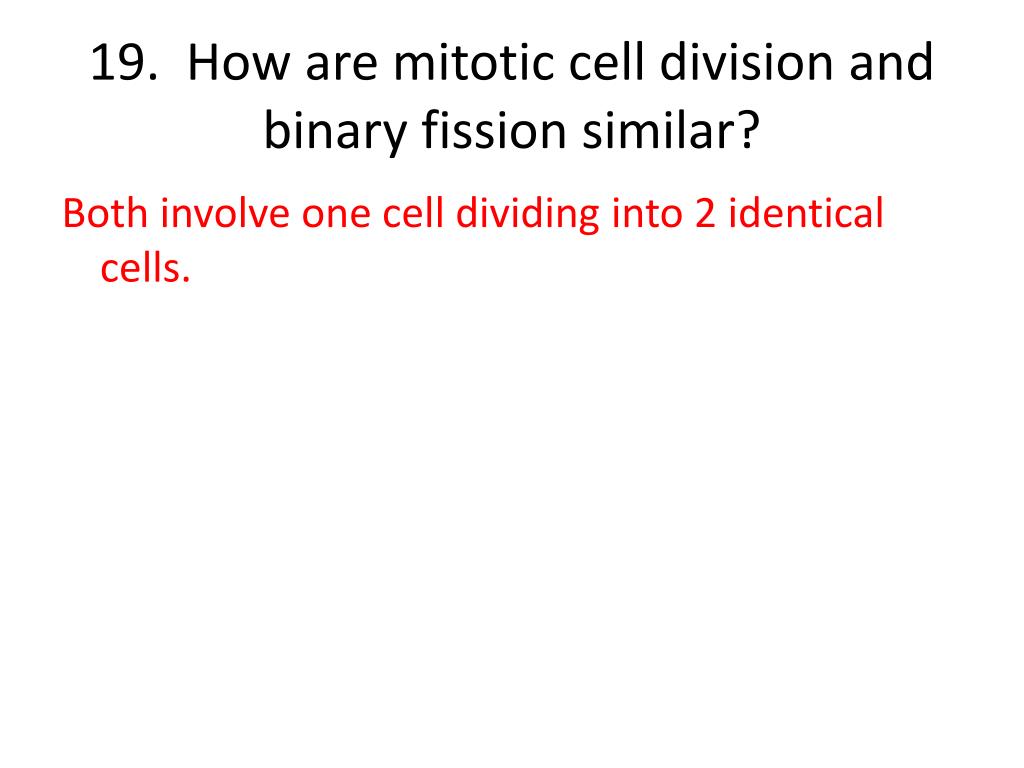 19. How are mitotic cell division and binary fission similar?

Both involve one cell dividing into 2 identical cells.